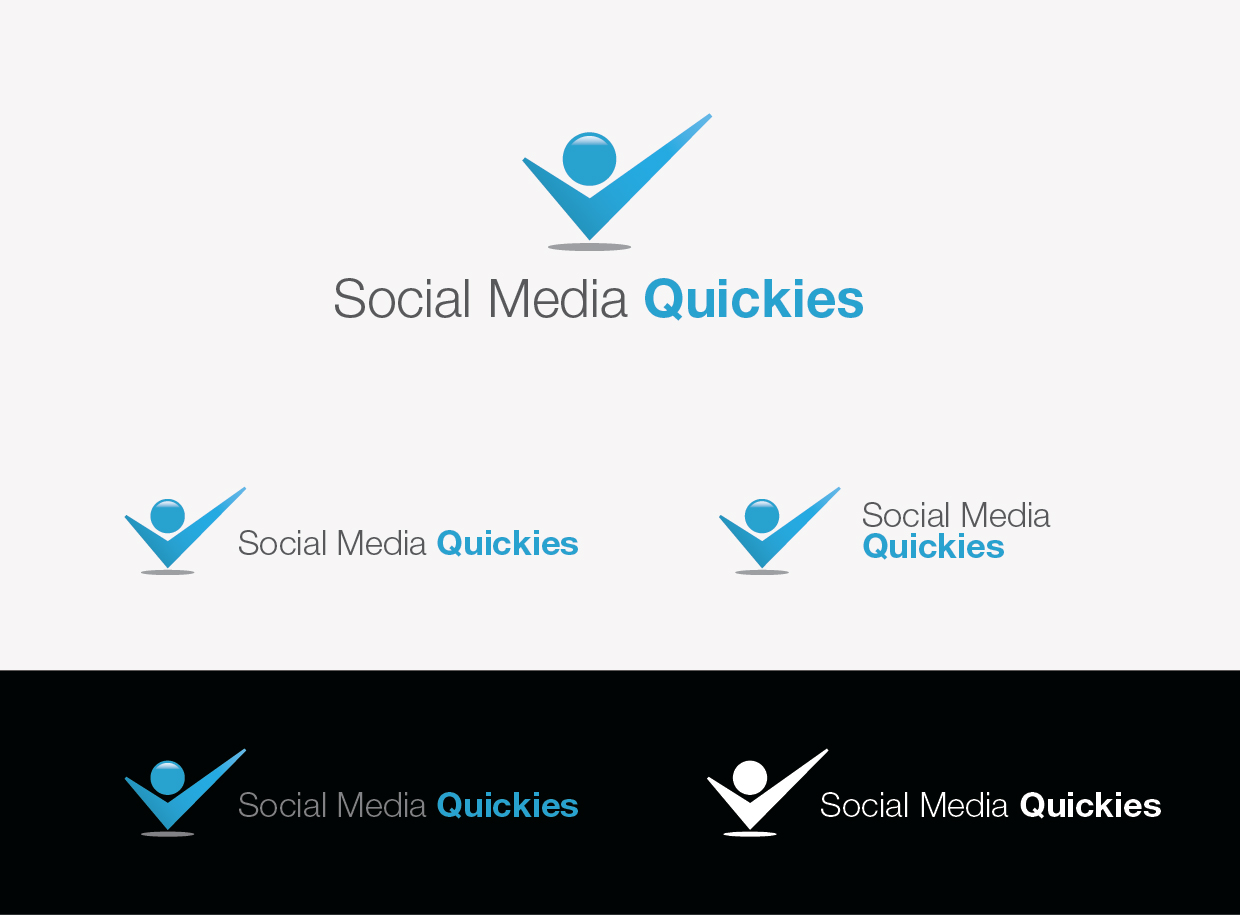 Social Media Quickies

Social Media Quickies

Social Media
Quickies

Social Media Quickies

Social Media Quickies